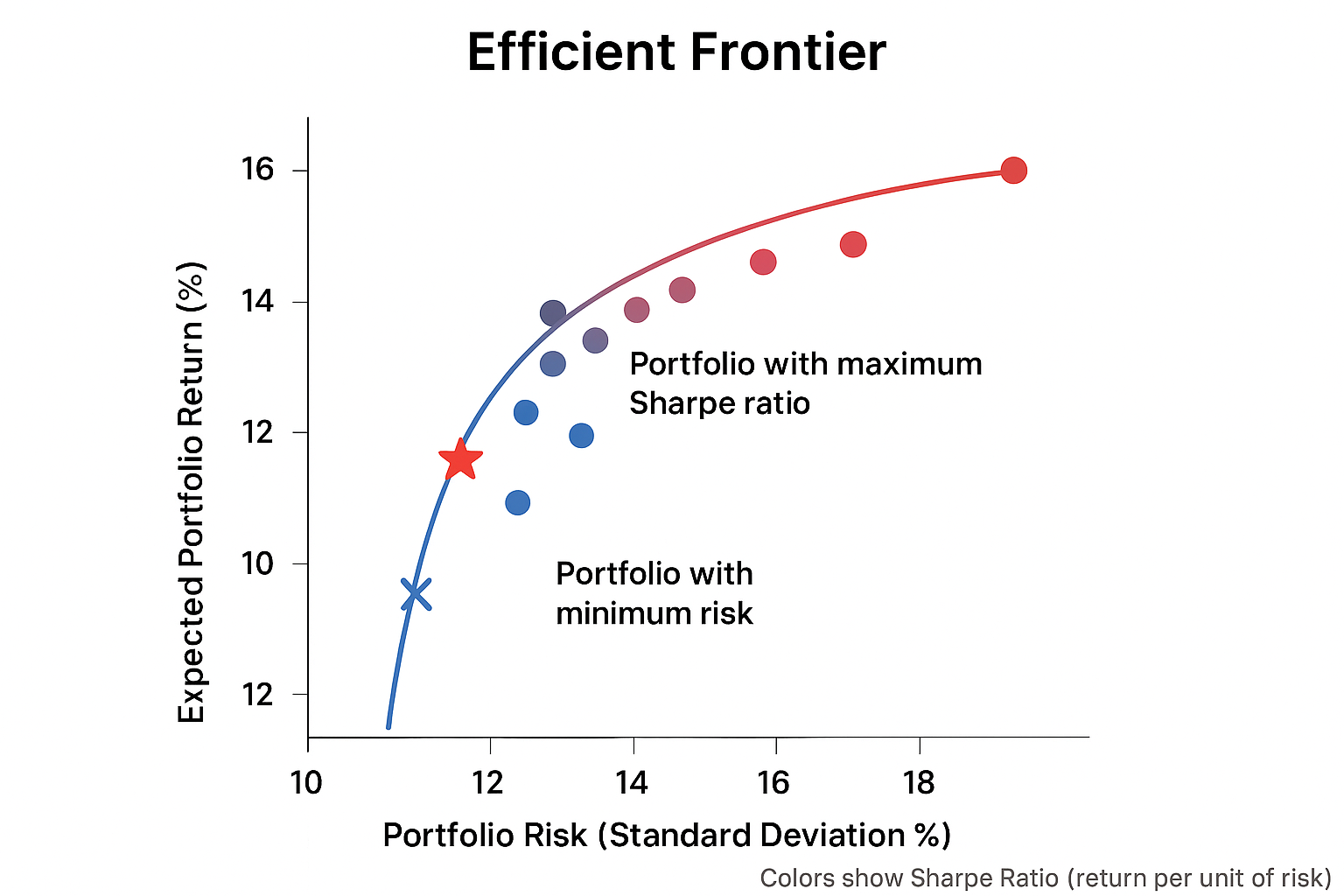 Efficient Frontier

Expected Portfolio Return (%)

16
14
12
10
12

Portfolio with maximum Sharpe ratio

Portfolio with minimum risk

10
12
14
16
18

Portfolio Risk (Standard Deviation %)

Colors show Sharpe Ratio (return per unit of risk)